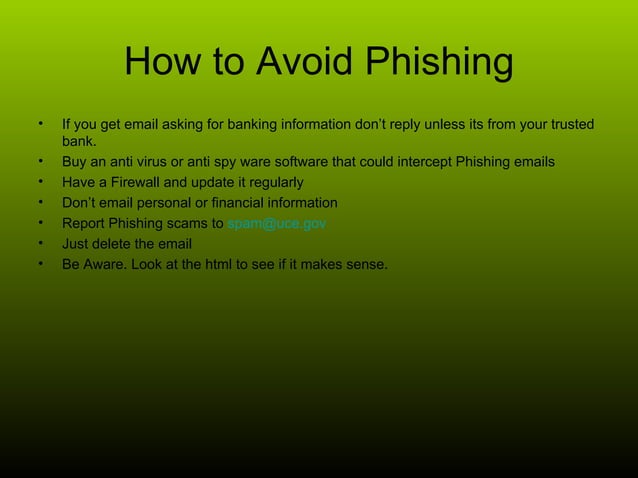 How to Avoid Phishing

• If you get email asking for banking information don't reply unless its from your trusted bank.
• Buy an anti virus or anti spy ware software that could intercept Phishing emails
• Have a Firewall and update it regularly
• Don't email personal or financial information
• Report Phishing scams to spam@uce.gov
• Just delete the email
• Be Aware. Look at the html to see if it makes sense.